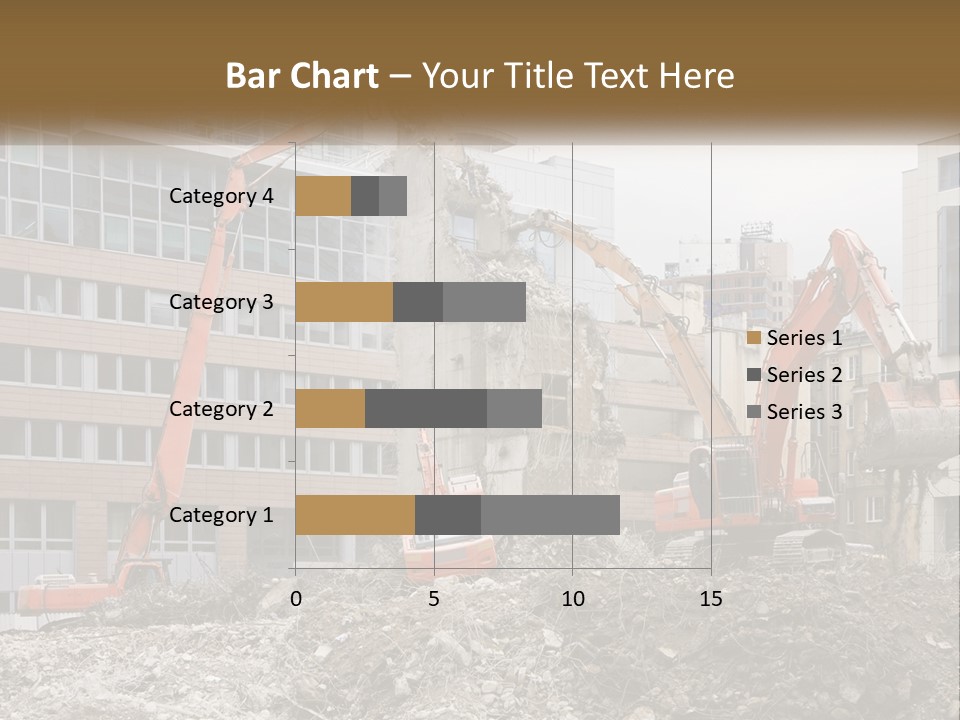 Bar Chart – Your Title Text Here

Category 4
Category 3
Category 2
Category 1

0
5
10
15

Series 1
Series 2
Series 3